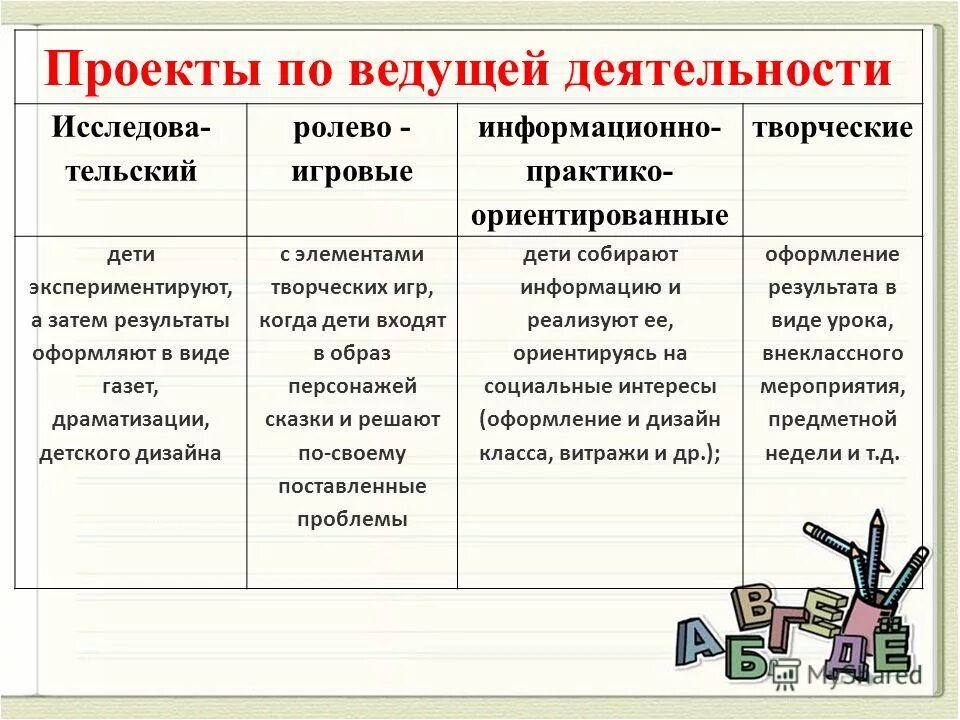 Проекты по ведущей деятельности

| Исследовательский | ролево - игровые | информационно-практико-ориентированные | творческие |
|---|---|---|---|
| дети экспериментируют, а затем результаты оформляют в виде газет, драматизации, детского дизайна | с элементами творческих игр, когда дети входят в образ персонажей сказки и решают по-своему поставленные проблемы | дети собирают информацию и реализуют ее, ориентируясь на социальные интересы (оформление и дизайн класса, витражи и др.); | оформление результата в виде урока, внеклассного мероприятия, предметной недели и т.д. |

А Б В Г Д Е Ё

MyShared